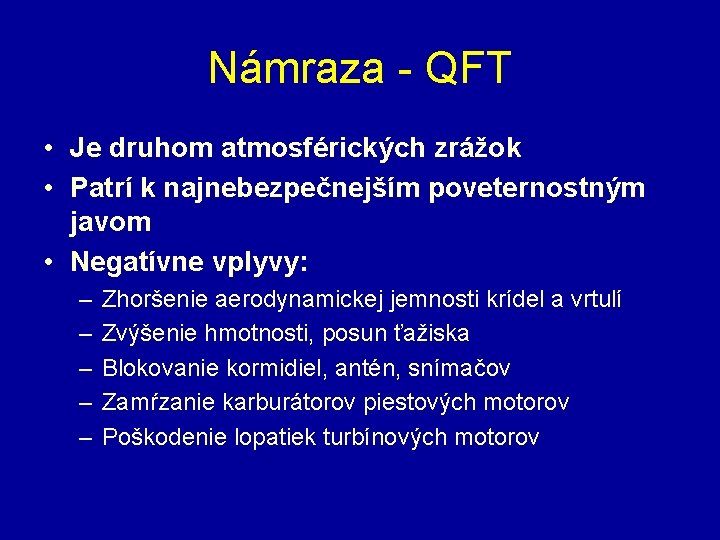 Námraza - QFT

• Je druhom atmosférických zrážok
• Patrí k najnebezpečnejším poveternostným javom
• Negatívne vplyvy:
– Zhoršenie aerodynamickej jemnosti krídel a vrtulí
– Zvýšenie hmotnosti, posun ťažiska
– Blokovanie kormidiel, antén, snímačov
– Zamŕzanie karburátorov piestových motorov
– Poškodenie lopatiek turbínových motorov